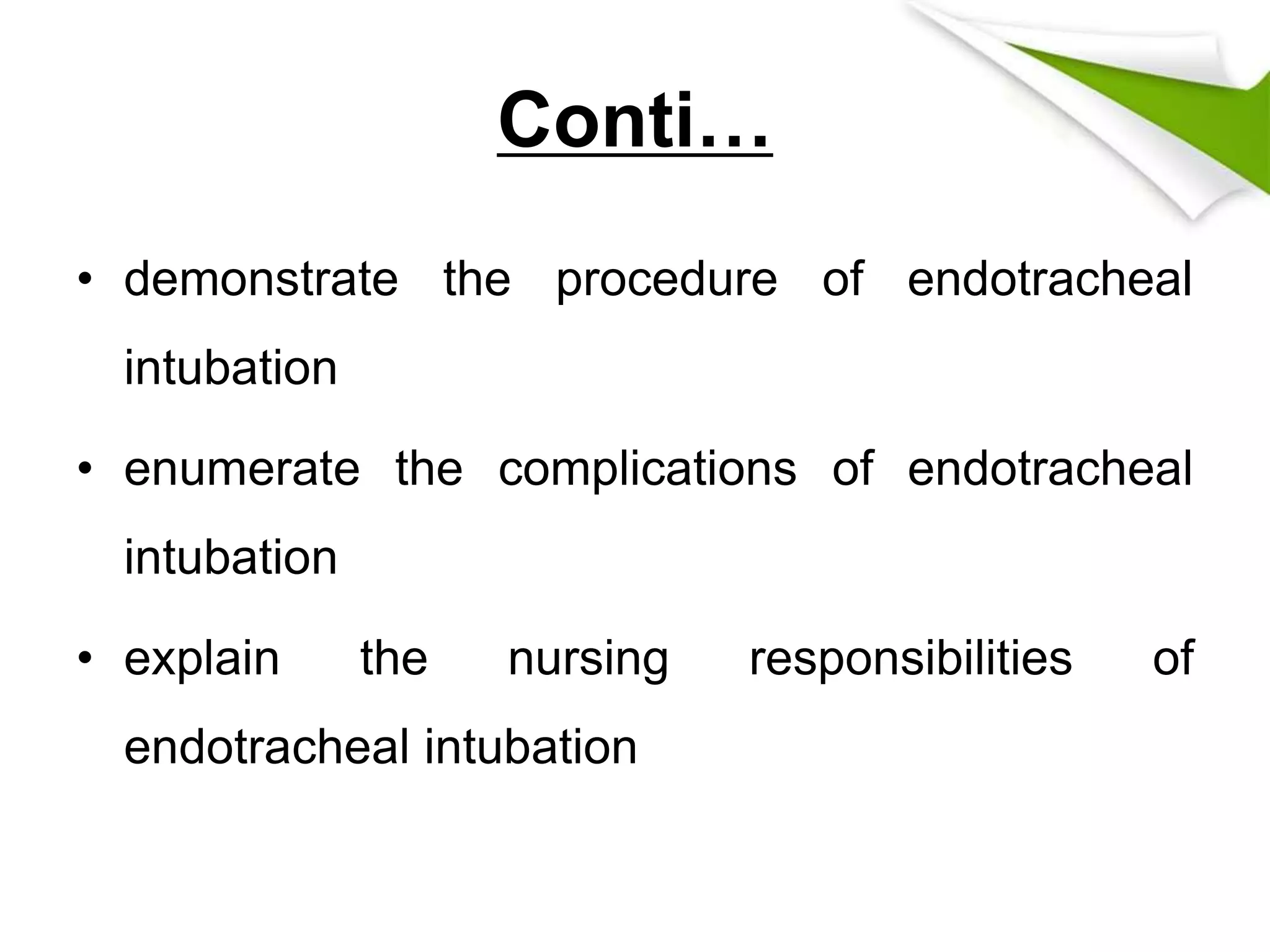 Conti…

• demonstrate the procedure of endotracheal intubation

• enumerate the complications of endotracheal intubation

• explain the nursing responsibilities of endotracheal intubation